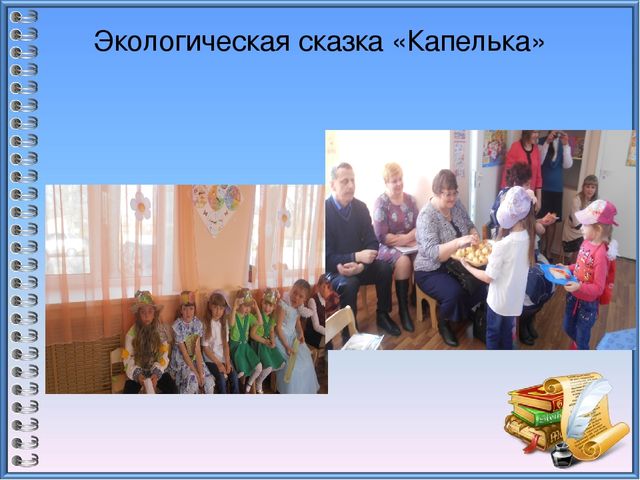 Экологическая сказка «Капелька»